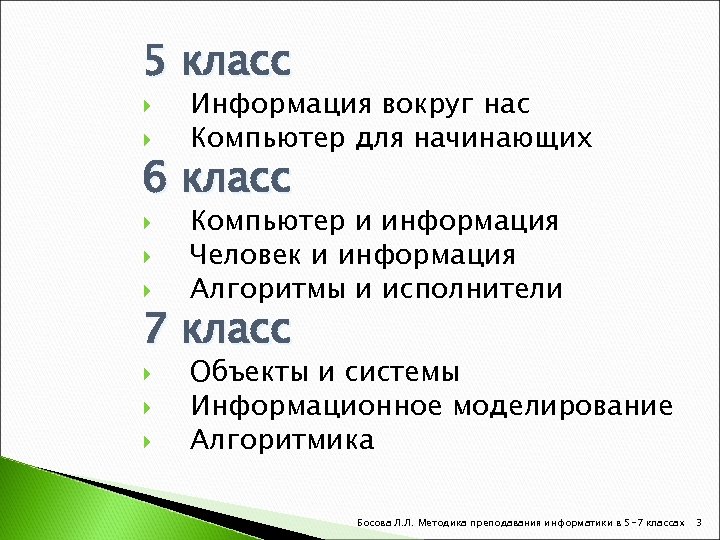 5 класс

Информация вокруг нас

Компьютер для начинающих

6 класс

Компьютер и информация

Человек и информация

Алгоритмы и исполнители

7 класс

Объекты и системы

Информационное моделирование

Алгоритмика

Босова Л.Л. Методика преподавания информатики в 5-7 классах 3